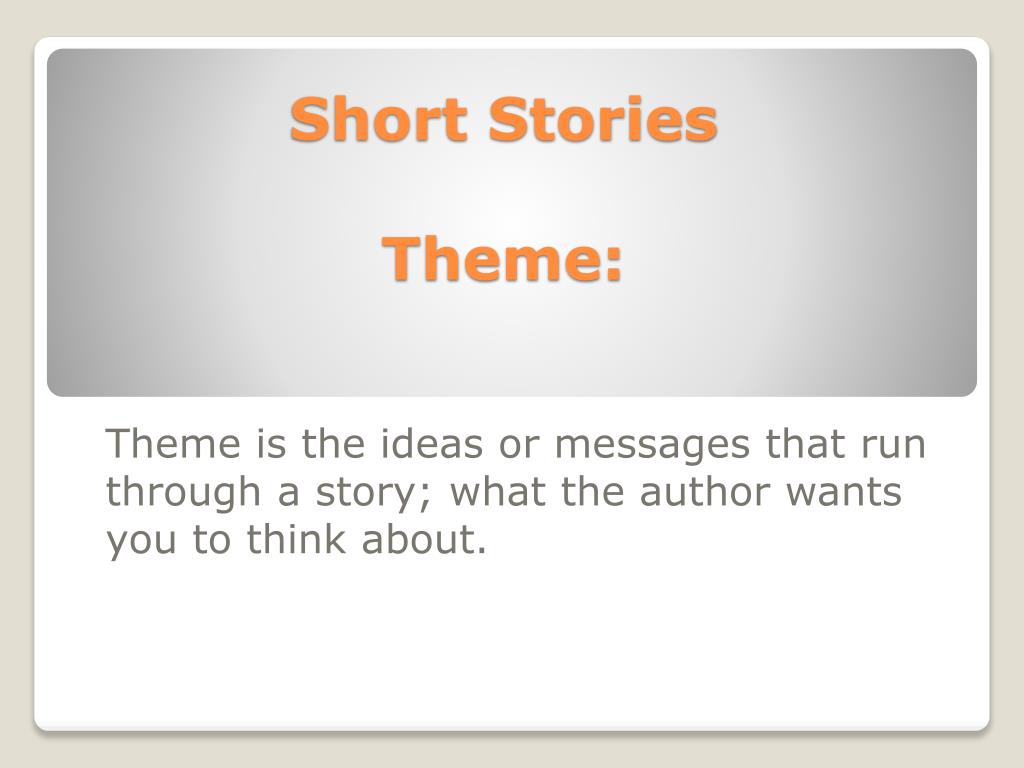 Short Stories

Theme:

Theme is the ideas or messages that run through a story; what the author wants you to think about.